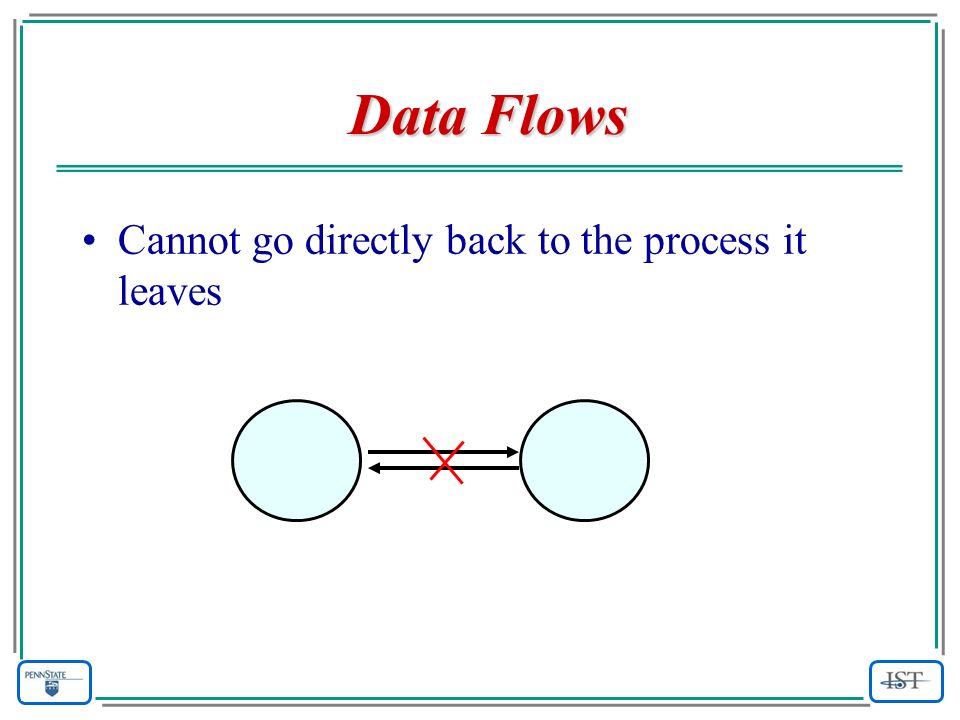 Data Flows

• Cannot go directly back to the process it leaves

PENNSTATE

IST